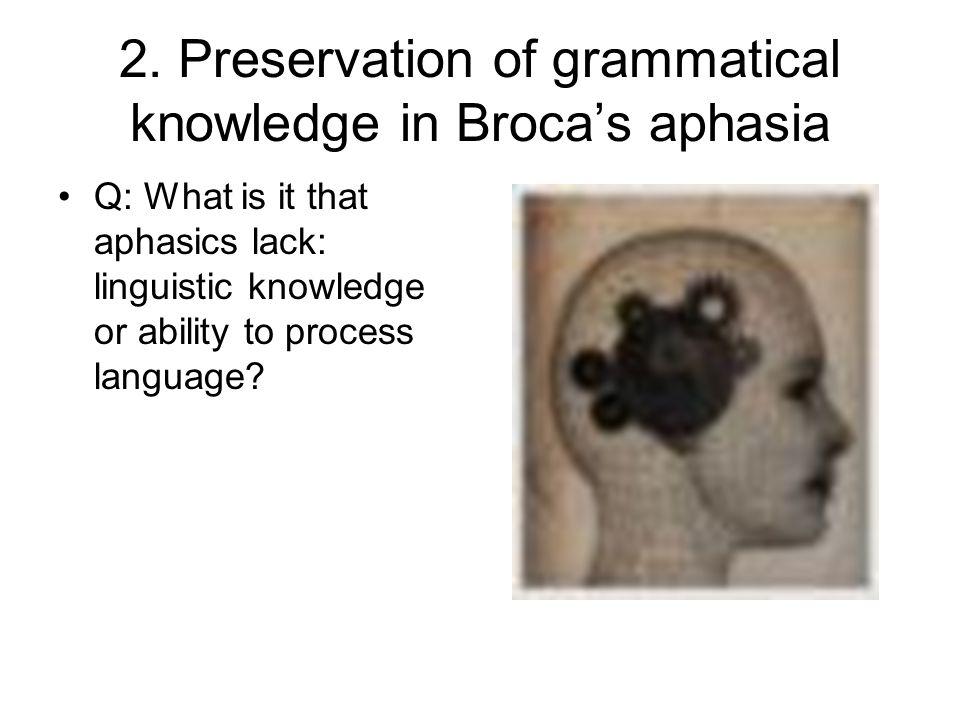 2. Preservation of grammatical knowledge in Broca's aphasia

• Q: What is it that aphasics lack: linguistic knowledge or ability to process language?